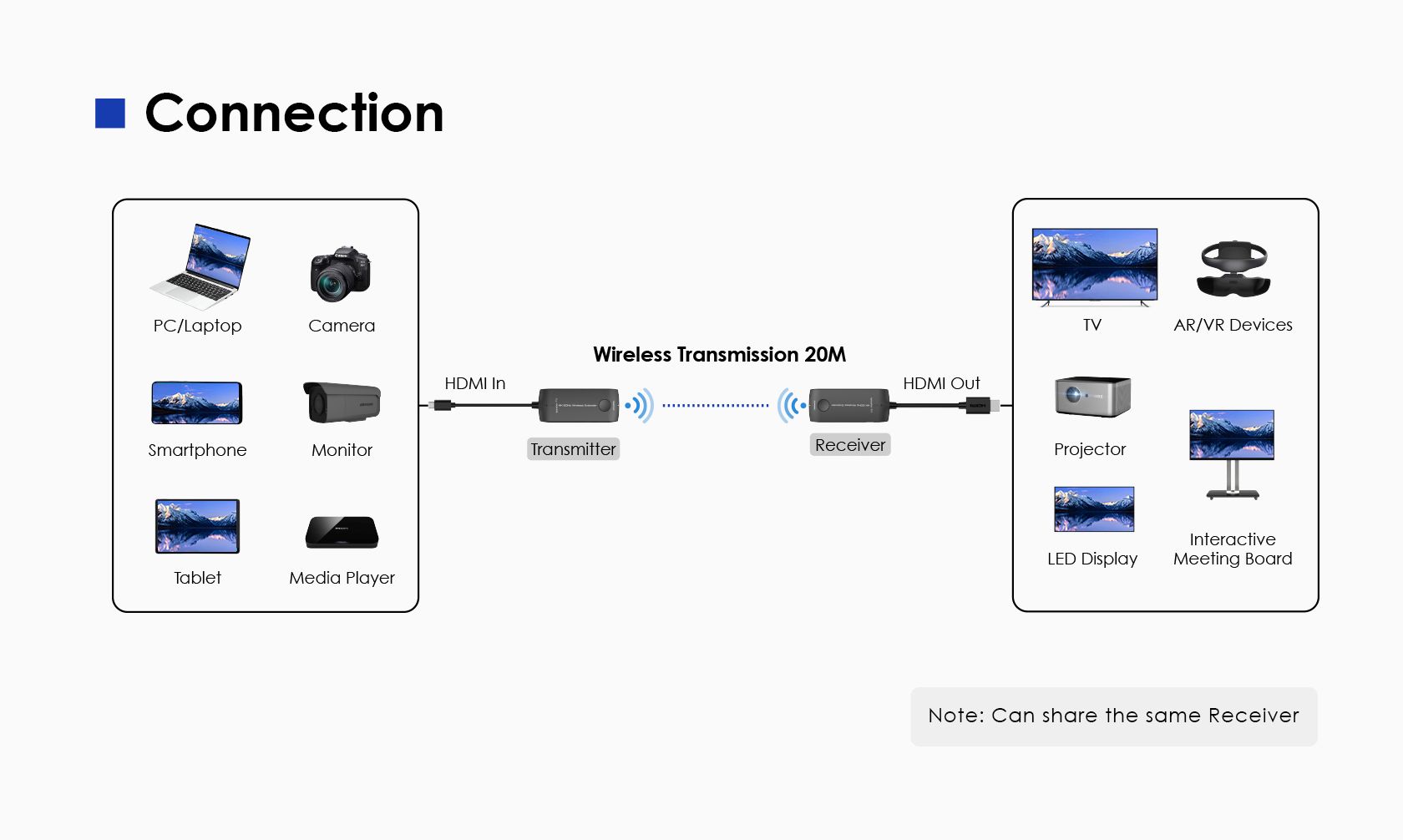 Connection

PC/Laptop
Camera
Smartphone
Monitor
Tablet
Media Player

Wireless Transmission 20M

HDMI In
Transmitter
Receiver
HDMI Out

TV
AR/VR Devices
Projector
LED Display
Interactive Meeting Board

Note: Can share the same Receiver